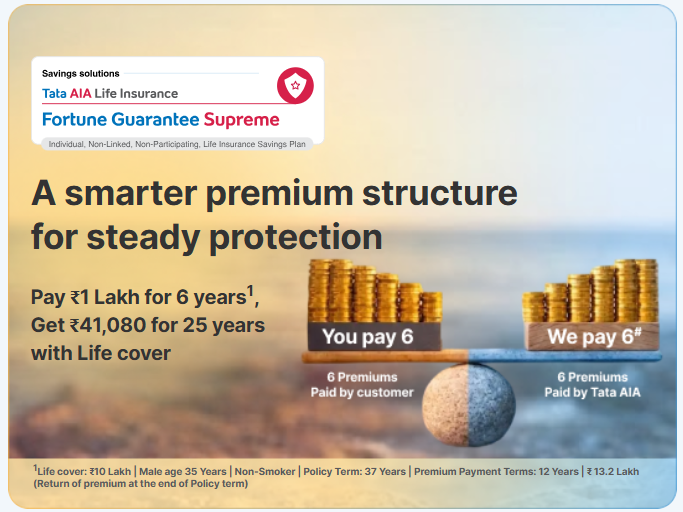 Savings solutions

Tata AIA Life Insurance

Fortune Guarantee Supreme

Individual, Non-Linked, Non-Participating, Life Insurance Savings Plan

A smarter premium structure for steady protection

Pay ₹1 Lakh for 6 years$^1$, Get ₹41,080 for 25 years with Life cover

You pay 6

6 Premiums Paid by customer

We pay 6$^\#$

6 Premiums Paid by Tata AIA

$^1$Life cover: ₹10 Lakh | Male age 35 Years | Non-Smoker | Policy Term: 37 Years | Premium Payment Terms: 12 Years | ₹ 13.2 Lakh (Return of premium at the end of Policy term)